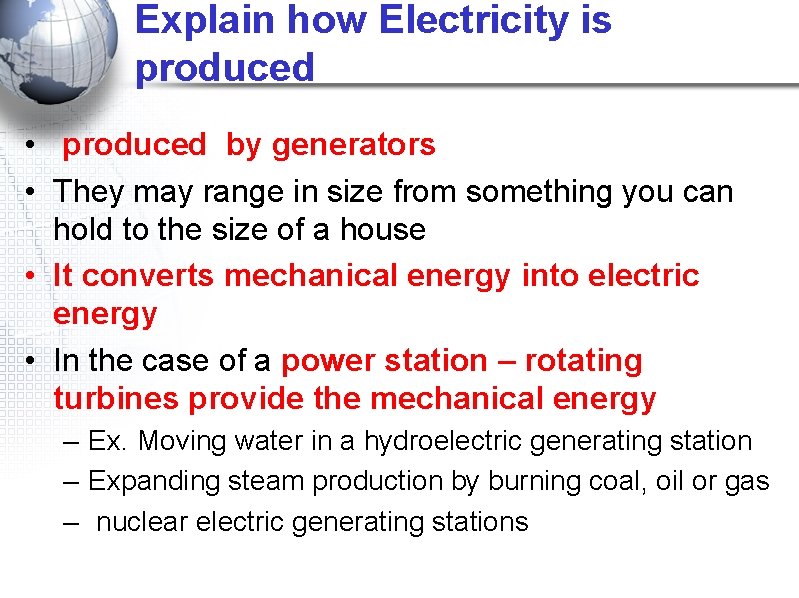 Explain how Electricity is produced

• produced by generators
• They may range in size from something you can hold to the size of a house
• It converts mechanical energy into electric energy
• In the case of a power station – rotating turbines provide the mechanical energy
– Ex. Moving water in a hydroelectric generating station
– Expanding steam production by burning coal, oil or gas
– nuclear electric generating stations